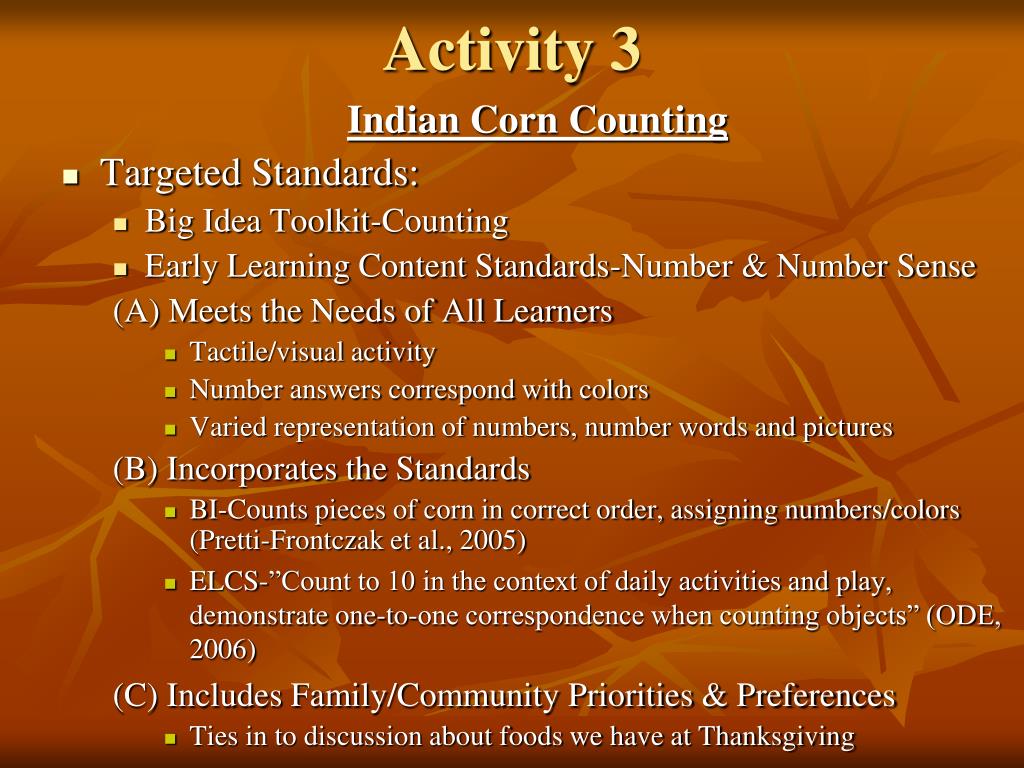 Activity 3

Indian Corn Counting

Targeted Standards:

Big Idea Toolkit-Counting

Early Learning Content Standards-Number & Number Sense

(A) Meets the Needs of All Learners

Tactile/visual activity

Number answers correspond with colors

Varied representation of numbers, number words and pictures

(B) Incorporates the Standards

BI-Counts pieces of corn in correct order, assigning numbers/colors (Pretti-Frontczak et al., 2005)

ELCS-”Count to 10 in the context of daily activities and play, demonstrate one-to-one correspondence when counting objects” (ODE, 2006)

(C) Includes Family/Community Priorities & Preferences

Ties in to discussion about foods we have at Thanksgiving